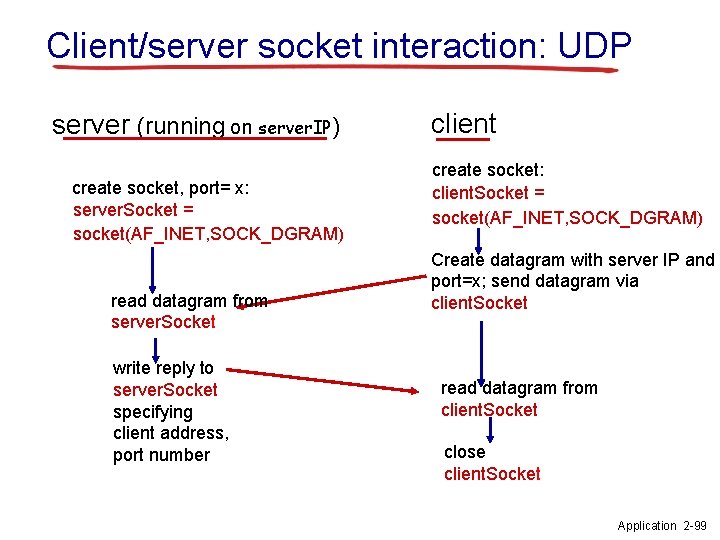 Client/server socket interaction: UDP

server (running on serverIP)

create socket, port= x:
serverSocket =
socket(AF_INET,SOCK_DGRAM)

read datagram from
serverSocket

write reply to
serverSocket
specifying
client address,
port number

client

create socket:
clientSocket =
socket(AF_INET,SOCK_DGRAM)

Create datagram with server IP and port=x; send datagram via
clientSocket

read datagram from
clientSocket

close
clientSocket

Application 2-99